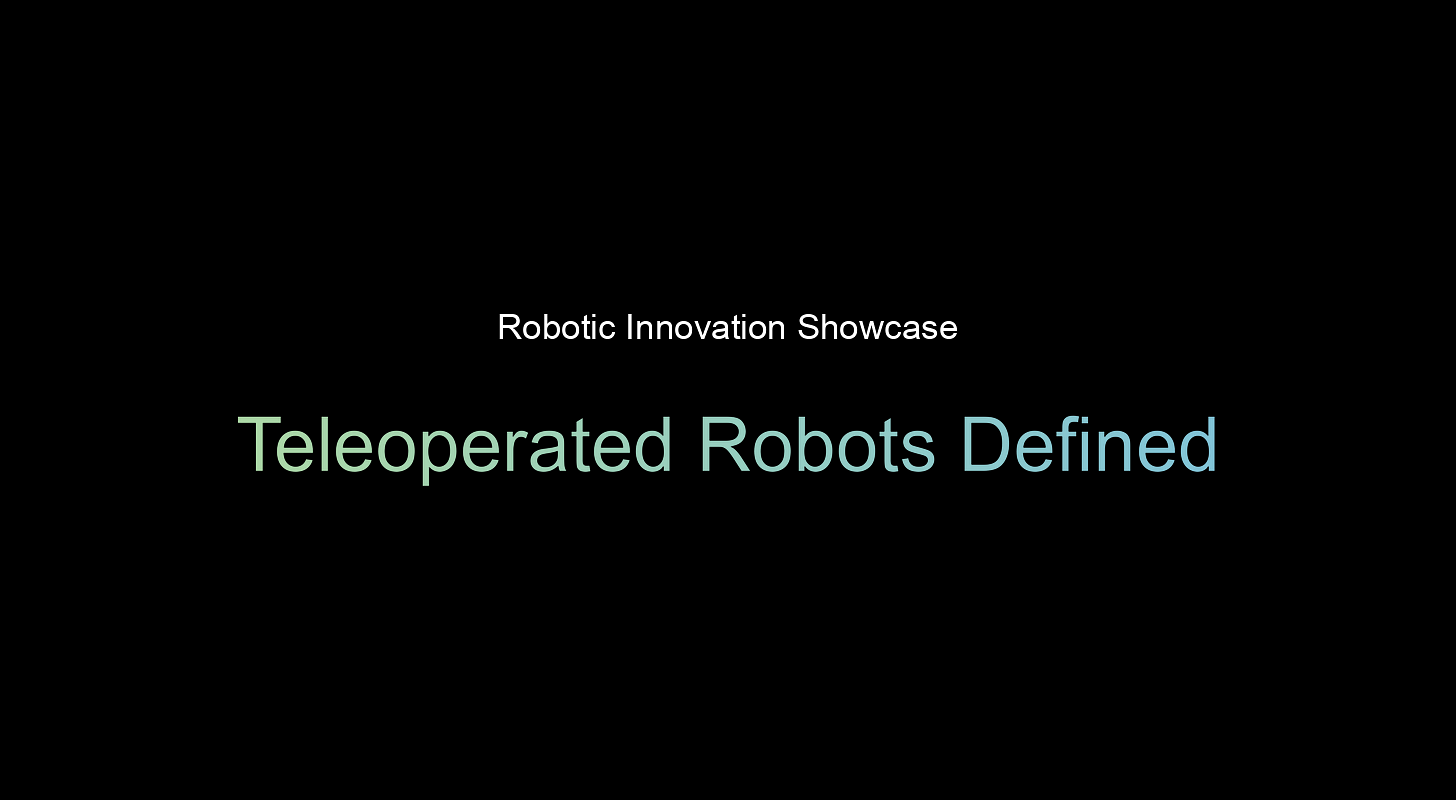 Robotic Innovation Showcase

Teleoperated Robots Defined